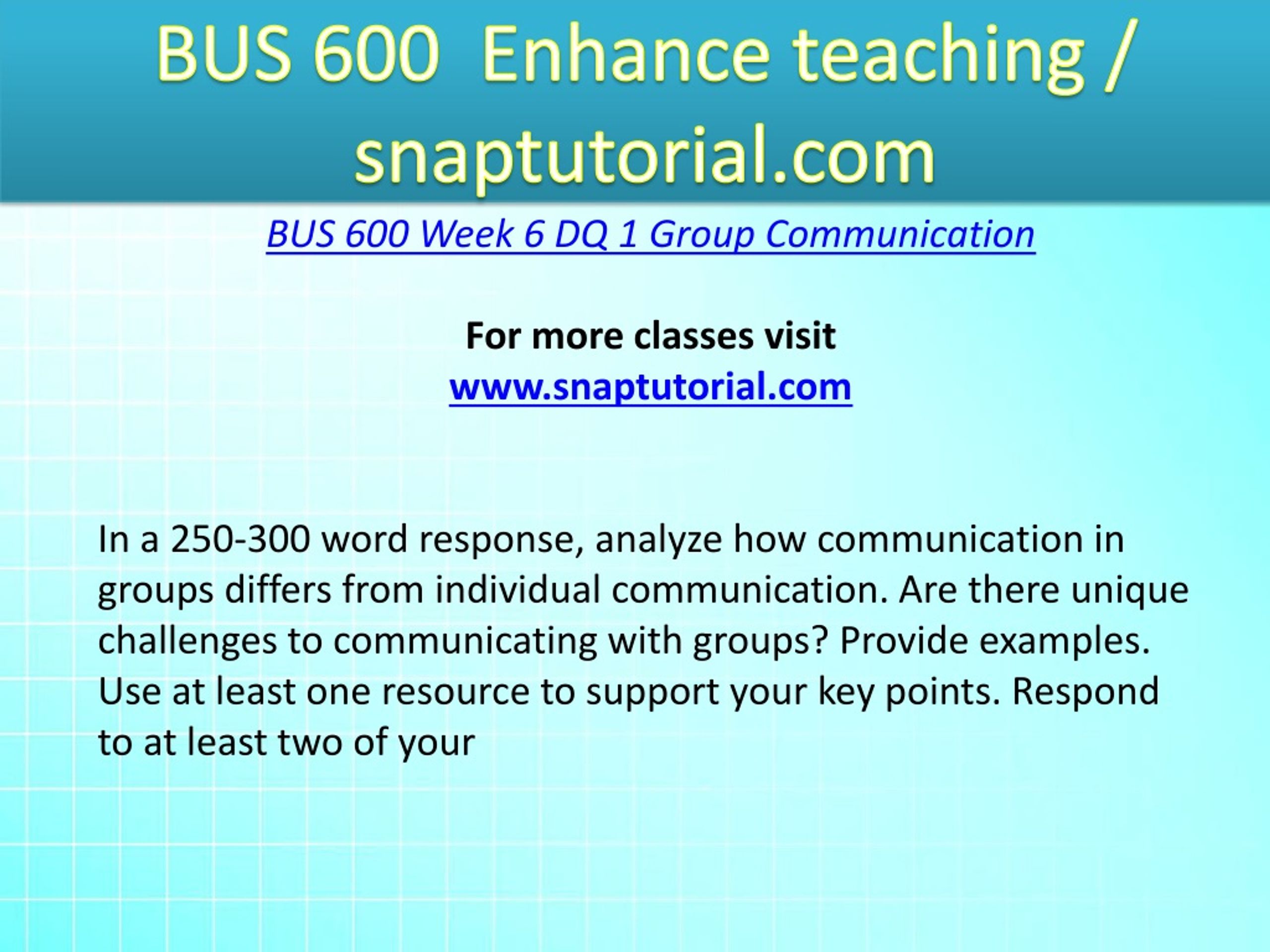 BUS 600 Enhance teaching / snaptutorial.com

BUS 600 Week 6 DQ 1 Group Communication

For more classes visit
www.snaptutorial.com

In a 250-300 word response, analyze how communication in groups differs from individual communication. Are there unique challenges to communicating with groups? Provide examples. Use at least one resource to support your key points. Respond to at least two of your